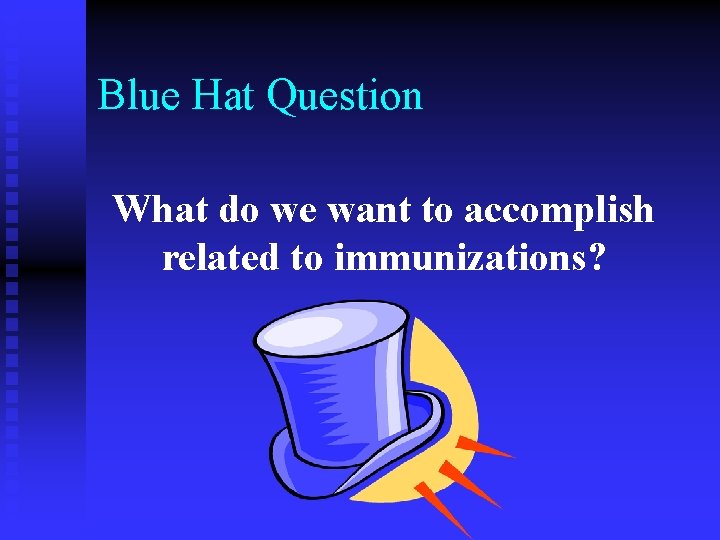 Blue Hat Question

What do we want to accomplish related to immunizations?